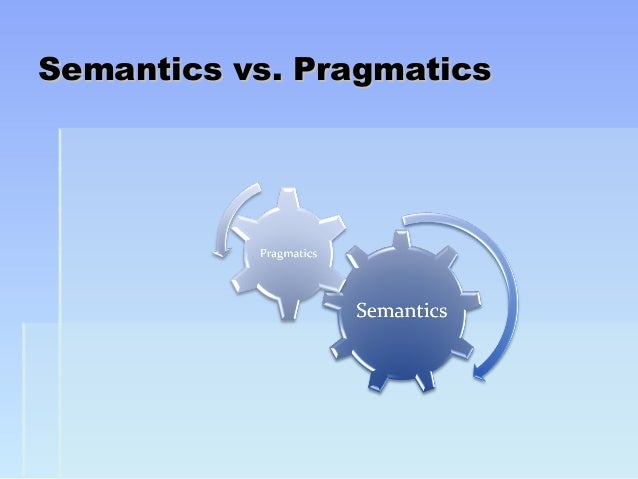 Semantics vs. Pragmatics

Pragmatics

Semantics